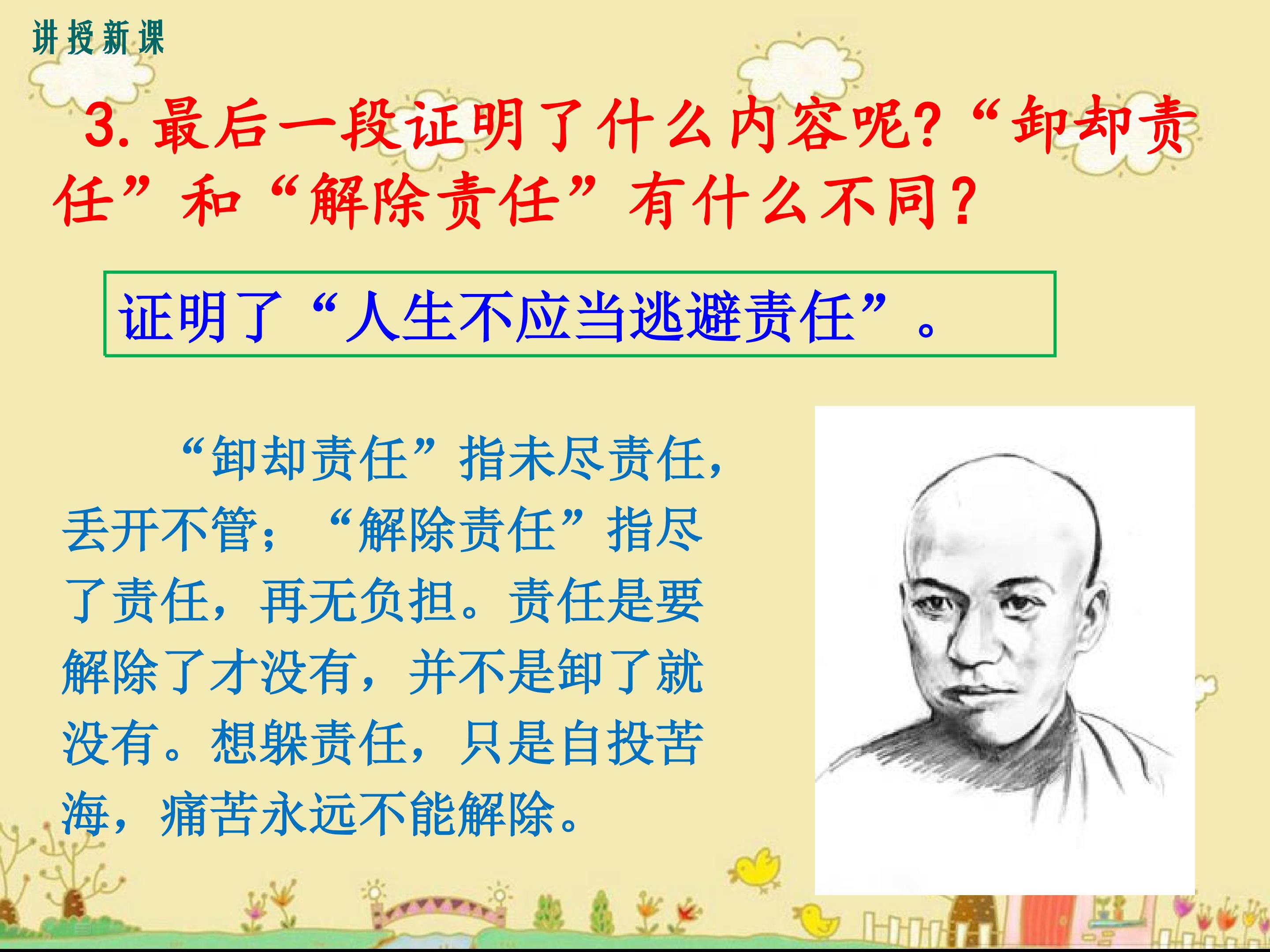 讲授新课

3. 最后一段证明了什么内容呢?“卸却责任”和“解除责任”有什么不同?

证明了“人生不应当逃避责任”。

“卸却责任”指未尽责任，丢开不管；“解除责任”指尽了责任，再无负担。责任是要解除了才没有，并不是卸了就没有。想躲责任，只是自投苦海，痛苦永远不能解除。